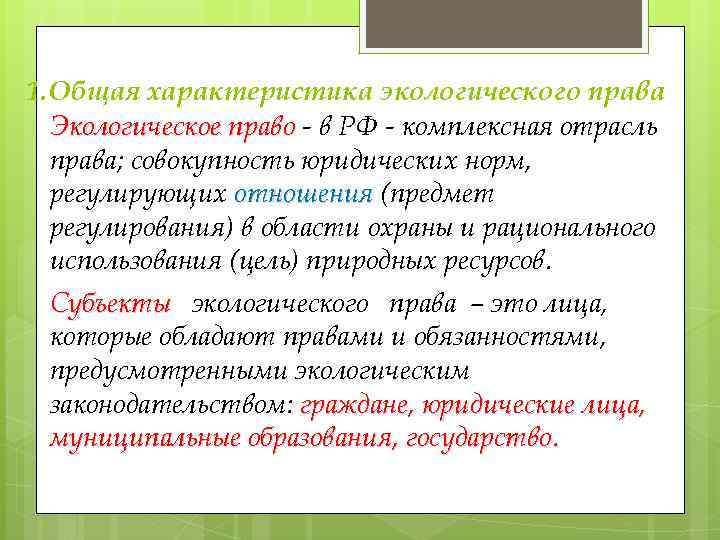 1.Общая характеристика экологического права

Экологическое право - в РФ - комплексная отрасль права; совокупность юридических норм, регулирующих отношения (предмет регулирования) в области охраны и рационального использования (цель) природных ресурсов.

Субъекты экологического права – это лица, которые обладают правами и обязанностями, предусмотренными экологическим законодательством: граждане, юридические лица, муниципальные образования, государство.